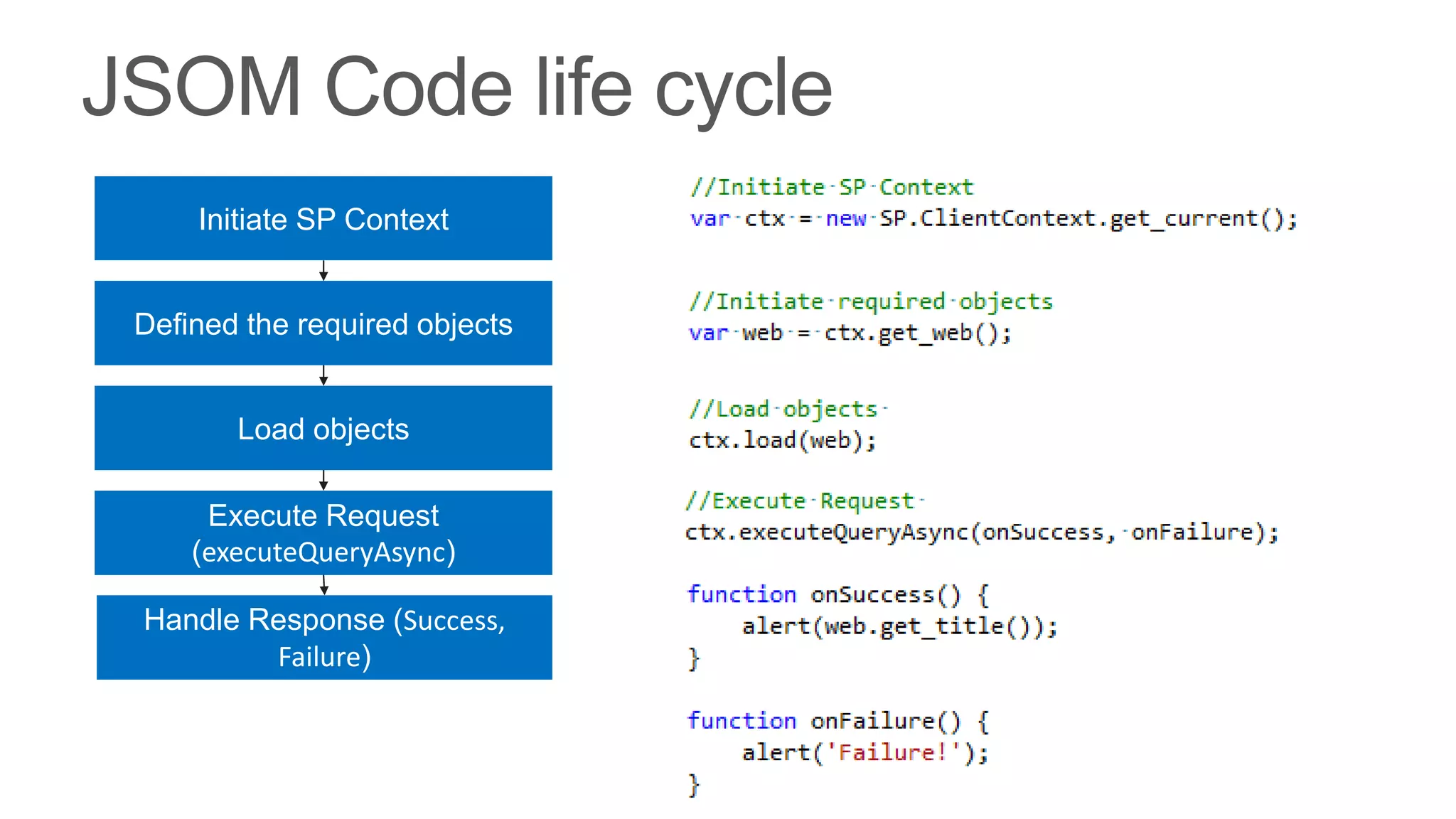 JSOM Code life cycle

Initiate SP Context

Defined the required objects

Load objects

Execute Request (executeQueryAsync)

Handle Response (Success, Failure)

//Initiate SP Context
var ctx = new SP.ClientContext.get_current();

//Initiate required objects
var web = ctx.get_web();

//Load objects
ctx.load(web);

//Execute Request
ctx.executeQueryAsync(onSuccess, onFailure);

function onSuccess() {
    alert(web.get_title());
}

function onFailure() {
    alert('Failure!');
}